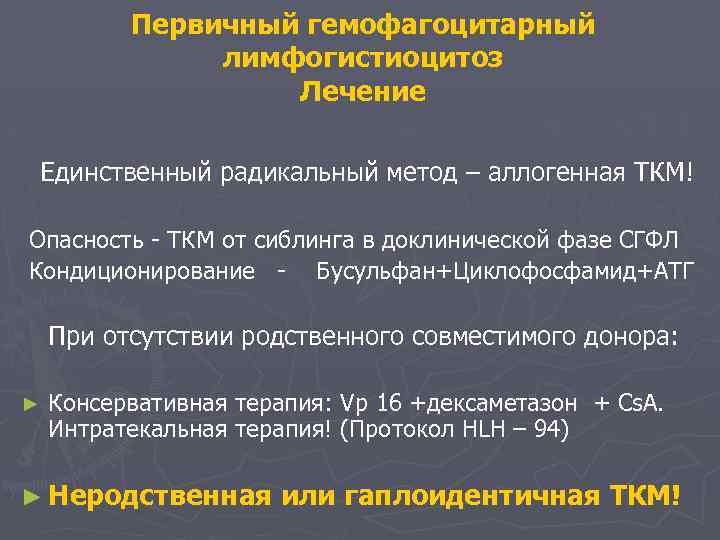 Первичный гемофагоцитарный лимфогистиоцитоз
Лечение

Единственный радикальный метод – аллогенная ТКМ!

Опасность - ТКМ от сиблинга в доклинической фазе СГФЛ
Кондиционирование - Бусульфан+Циклофосфамид+АТГ

При отсутствии родственного совместимого донора:

► Консервативная терапия: Vp 16 +дексаметазон + CsA. Интратекальная терапия! (Протокол HLH – 94)

► Неродственная или гаплоидентичная ТКМ!